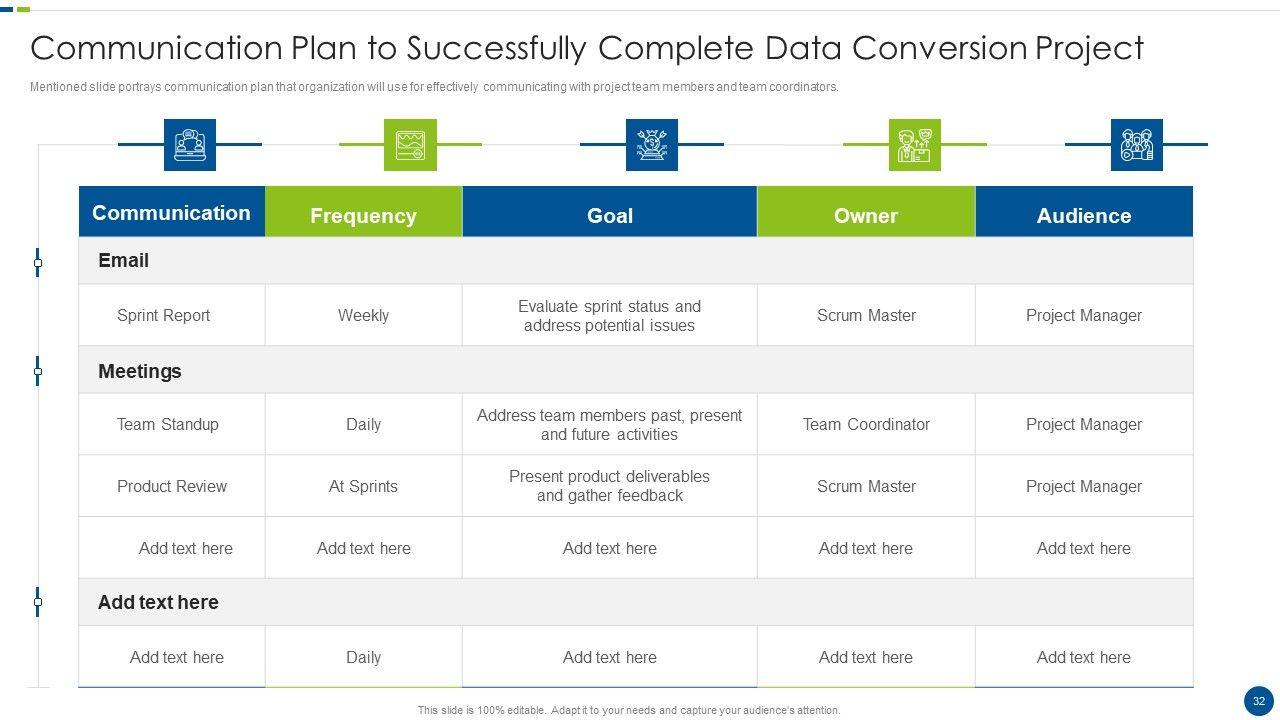 Communication Plan to Successfully Complete Data Conversion Project

Mentioned slide portrays communication plan that organization will use for effectively communicating with project team members and team coordinators.

| Communication | Frequency | Goal | Owner | Audience |
|---|---|---|---|---|
| Email | | | | |
| Sprint Report | Weekly | Evaluate sprint status and address potential issues | Scrum Master | Project Manager |
| Meetings | | | | |
| Team Standup | Daily | Address team members past, present and future activities | Team Coordinator | Project Manager |
| Product Review | At Sprints | Present product deliverables and gather feedback | Scrum Master | Project Manager |
| Add text here | Add text here | Add text here | Add text here | Add text here |
| Add text here | | | | |
| Add text here | Daily | Add text here | Add text here | Add text here |

This slide is 100% editable. Adapt it to your needs and capture your audience's attention.

32